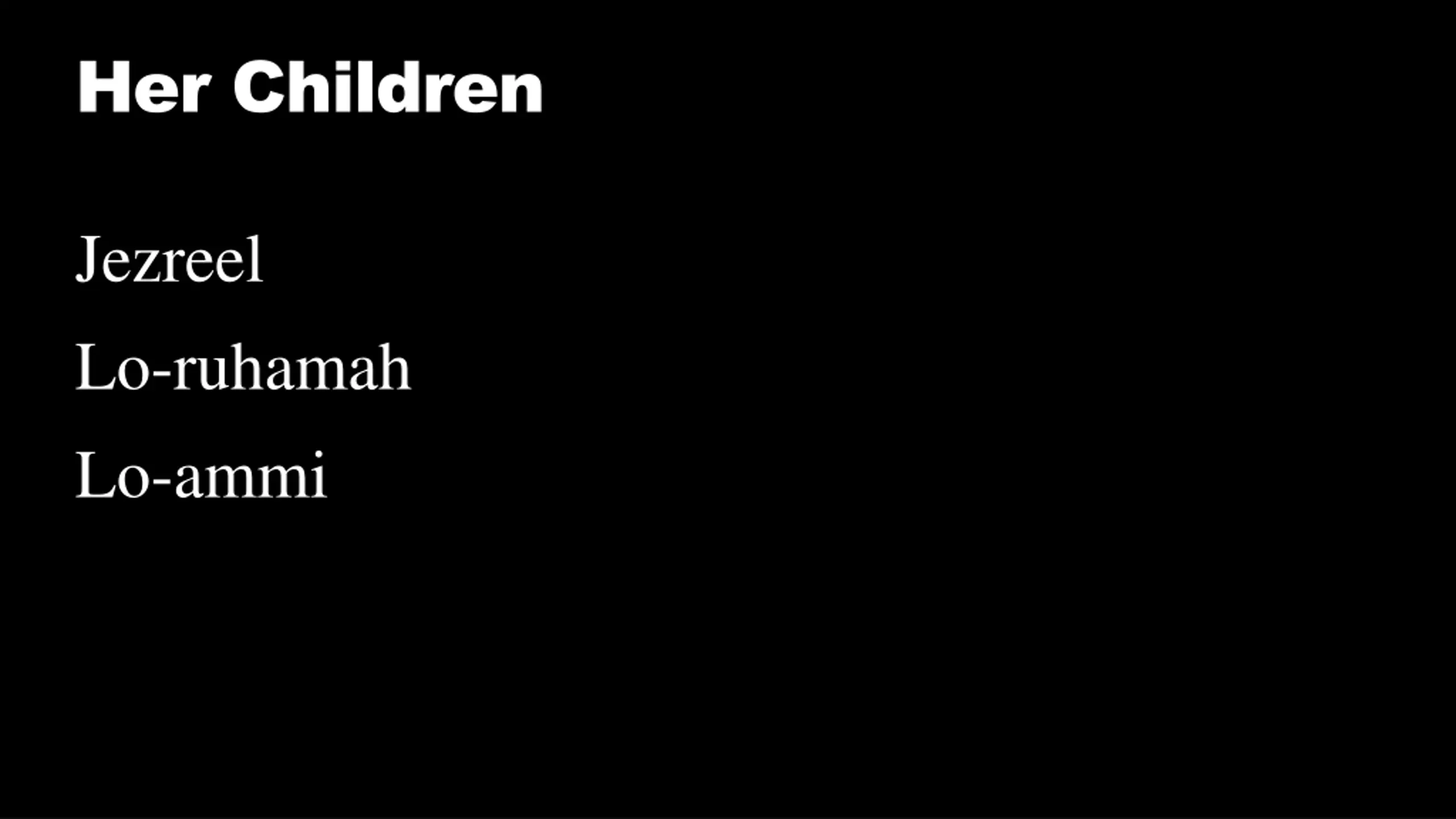 Her Children

Jezreel

Lo-ruhamah

Lo-ammi